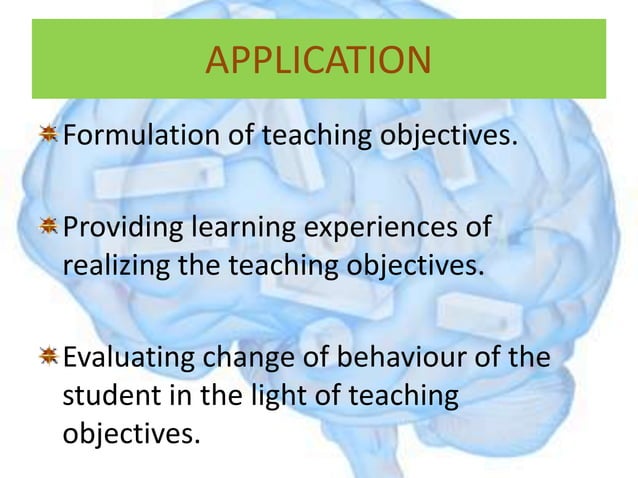 APPLICATION

Formulation of teaching objectives.

Providing learning experiences of realizing the teaching objectives.

Evaluating change of behaviour of the student in the light of teaching objectives.